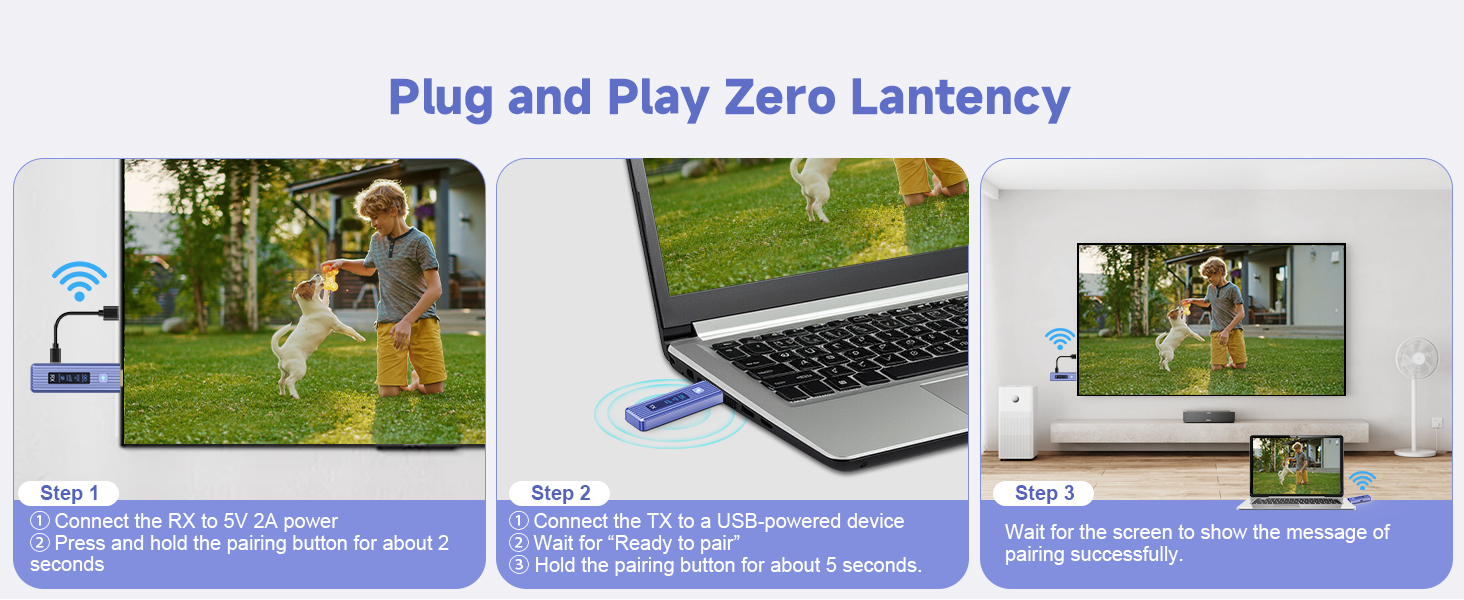 Plug and Play Zero Lantency

Step 1

① Connect the RX to 5V 2A power
② Press and hold the pairing button for about 2 seconds

Step 2

① Connect the TX to a USB-powered device
② Wait for "Ready to pair"
③ Hold the pairing button for about 5 seconds.

Step 3

Wait for the screen to show the message of pairing successfully.